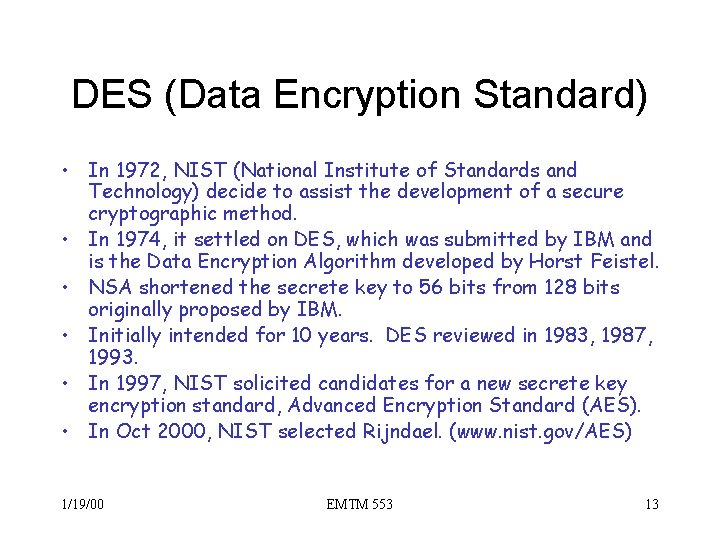 DES (Data Encryption Standard)

• In 1972, NIST (National Institute of Standards and Technology) decide to assist the development of a secure cryptographic method.
• In 1974, it settled on DES, which was submitted by IBM and is the Data Encryption Algorithm developed by Horst Feistel.
• NSA shortened the secrete key to 56 bits from 128 bits originally proposed by IBM.
• Initially intended for 10 years. DES reviewed in 1983, 1987, 1993.
• In 1997, NIST solicited candidates for a new secrete key encryption standard, Advanced Encryption Standard (AES).
• In Oct 2000, NIST selected Rijndael. (www.nist.gov/AES)

1/19/00 EMTM 553 13